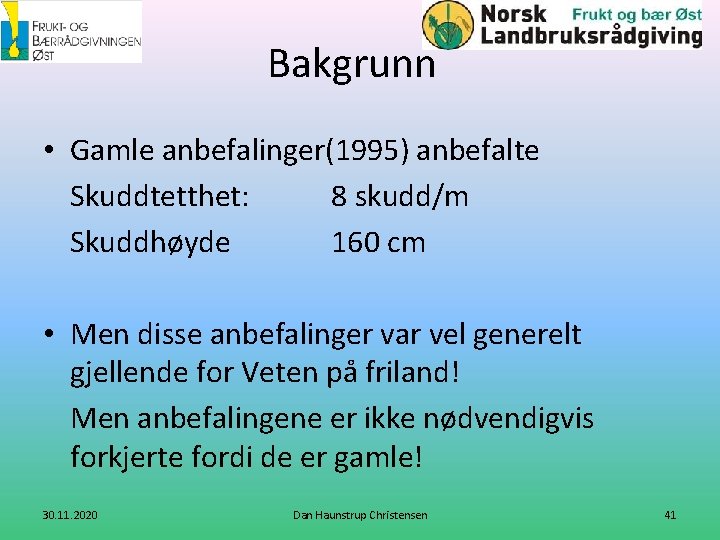 FRUKT- OG BÆRRÅDGIVNINGEN ØST

Norsk Landbruksrådgiving Frukt og bær Øst

Bakgrunn

• Gamle anbefalinger(1995) anbefalte
Skuddtetthet: 8 skudd/m
Skuddhøyde 160 cm

• Men disse anbefalinger var vel generelt gjellende for Veten på friland!
Men anbefalingene er ikke nødvendigvis forkjerte fordi de er gamle!

30.11.2020 Dan Haunstrup Christensen 41